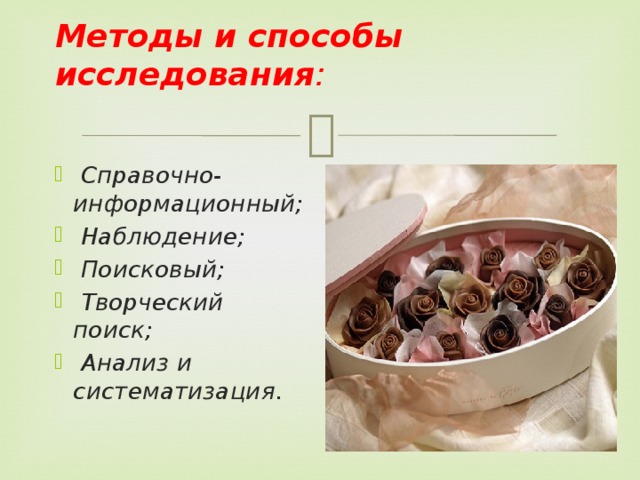 Методы и способы исследования:

Справочно-информационный;
Наблюдение;
Поисковый;
Творческий поиск;
Анализ и систематизация.